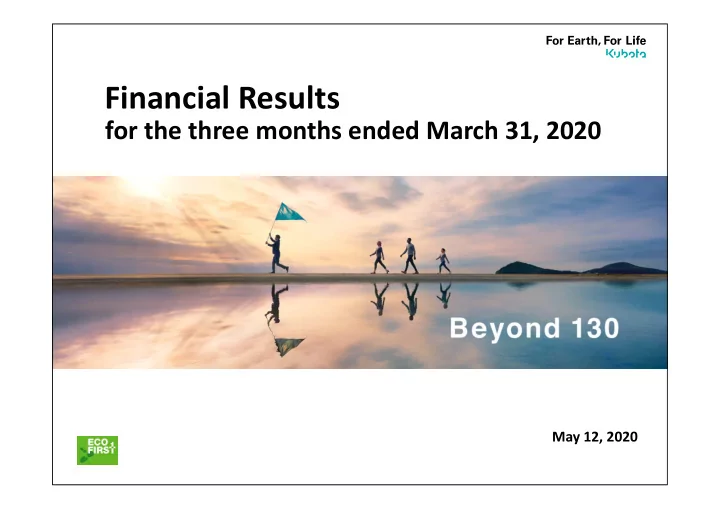 For Earth, For Life
Kubota

Financial Results
for the three months ended March 31, 2020

Beyond 130

ECO FIRST

May 12, 2020